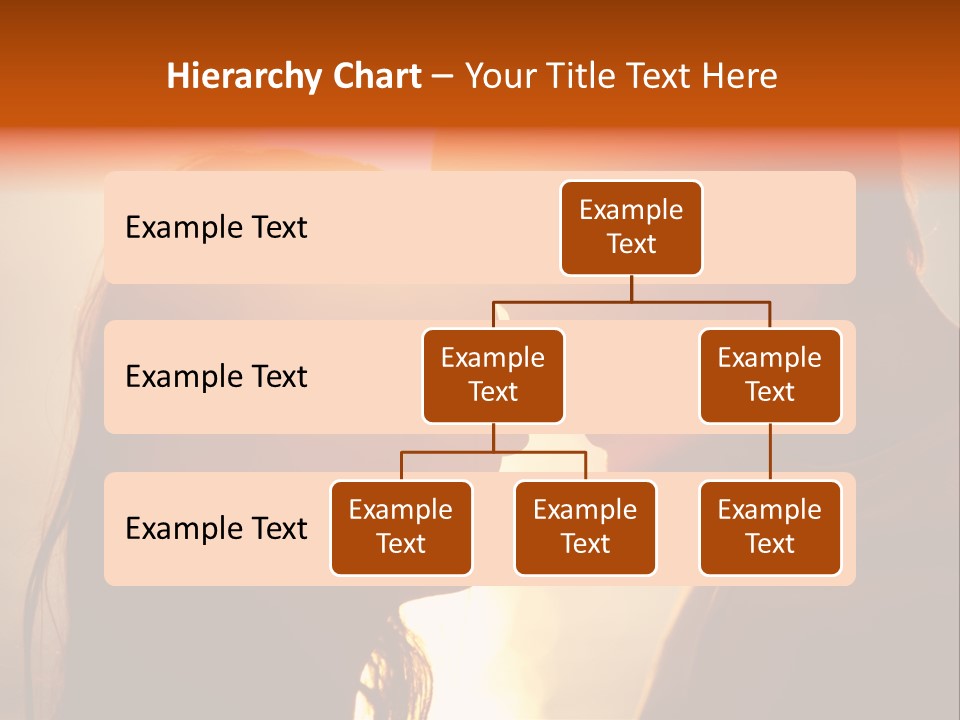 Hierarchy Chart – Your Title Text Here

Example Text

Example Text

Example Text

Example Text

Example Text

Example Text

Example Text

Example Text

Example Text